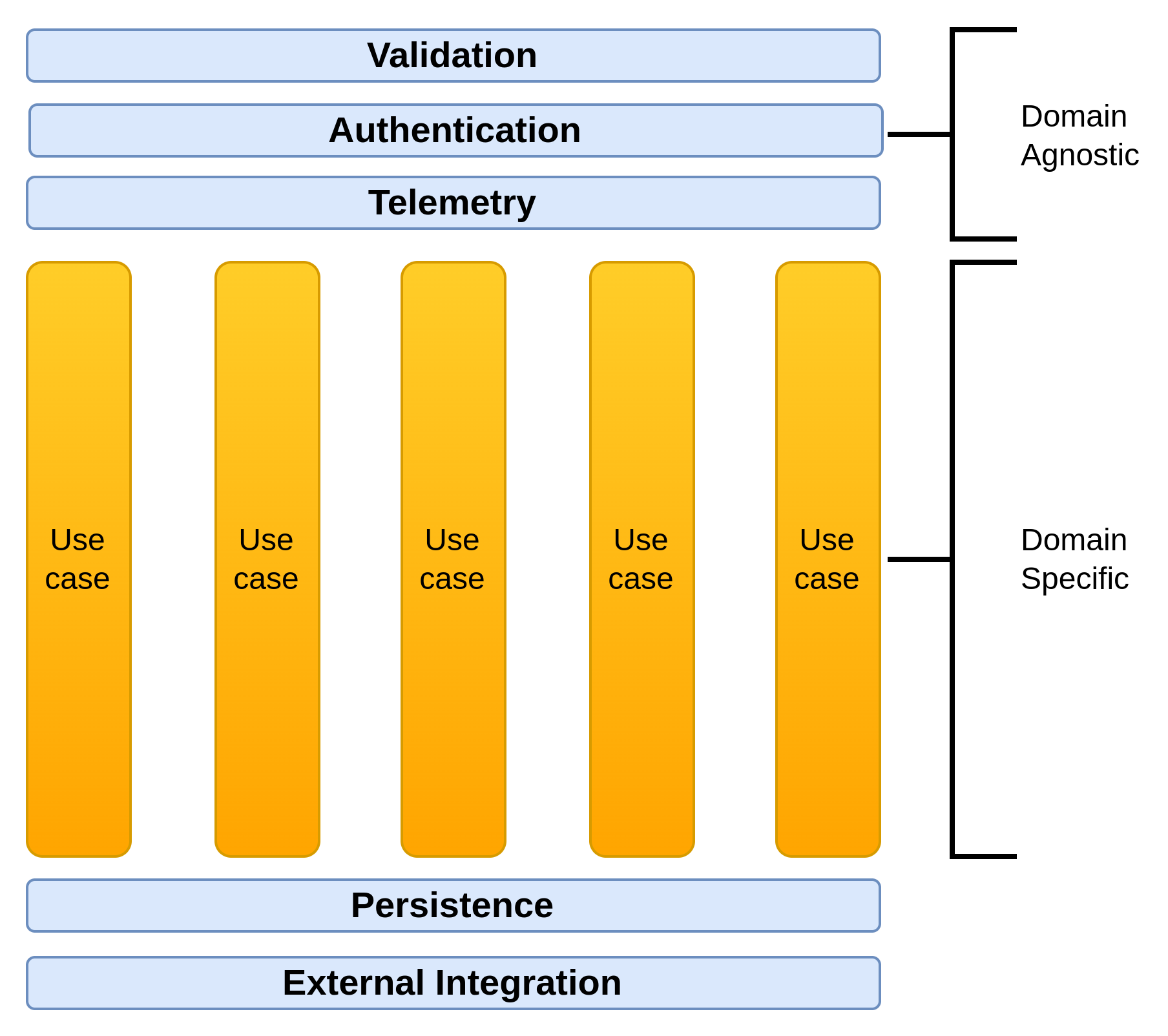 Validation

Authentication

Telemetry

Domain Agnostic

Use case

Use case

Use case

Use case

Use case

Domain Specific

Persistence

External Integration